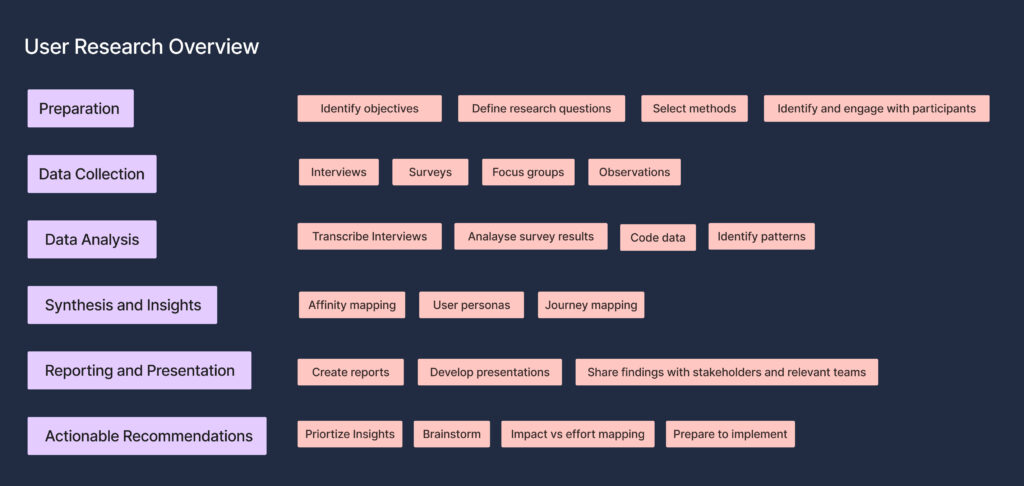 User Research Overview

Preparation
Identify objectives
Define research questions
Select methods
Identify and engage with participants

Data Collection
Interviews
Surveys
Focus groups
Observations

Data Analysis
Transcribe Interviews
Analayse survey results
Code data
Identify patterns

Synthesis and Insights
Affinity mapping
User personas
Journey mapping

Reporting and Presentation
Create reports
Develop presentations
Share findings with stakeholders and relevant teams

Actionable Recommendations
Priortize Insights
Brainstorm
Impact vs effort mapping
Prepare to implement